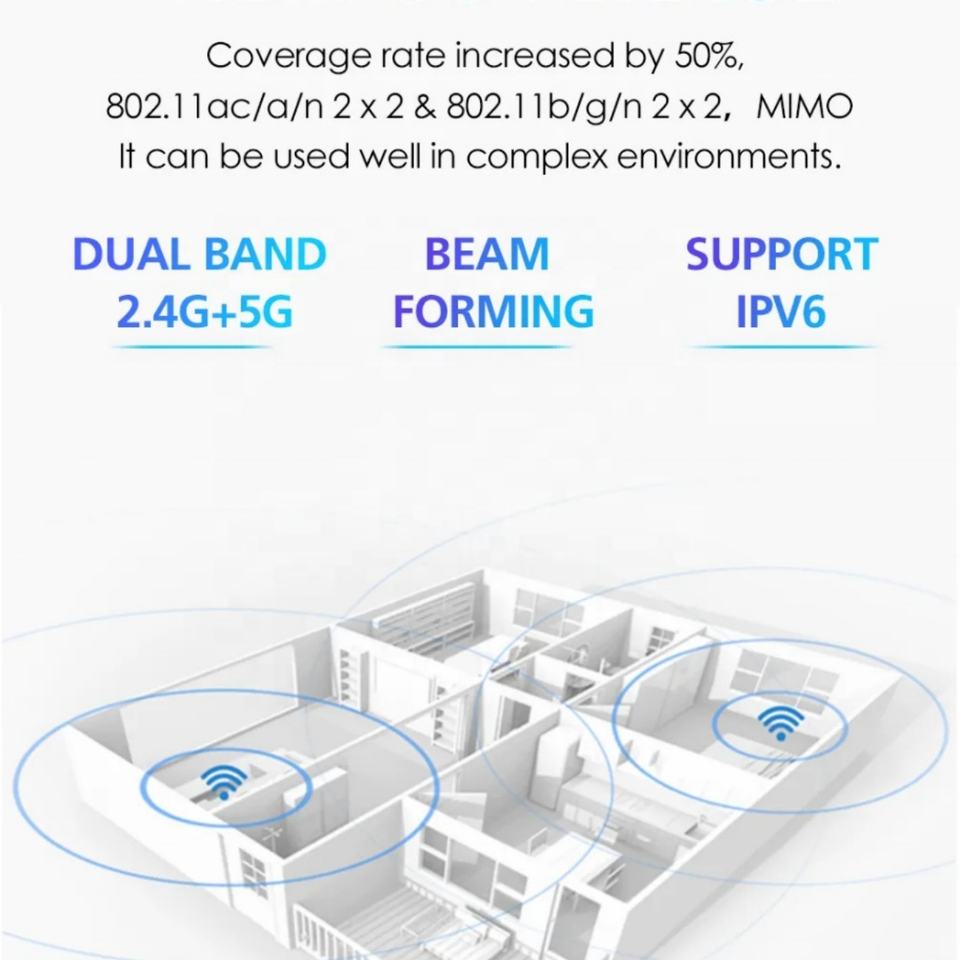 Coverage rate increased by 50%,
802.11ac/a/n 2 x 2 & 802.11b/g/n 2 x 2， MIMO
It can be used well in complex environments.

DUAL BAND
2.4G+5G

BEAM
FORMING

SUPPORT
IPV6